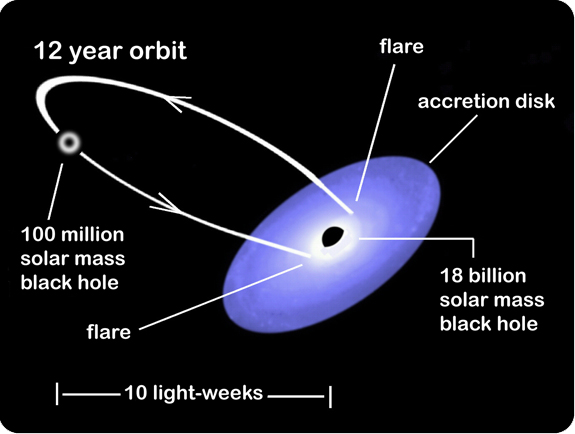 12 year orbit

flare

accretion disk

100 million solar mass black hole

18 billion solar mass black hole

flare

10 light-weeks